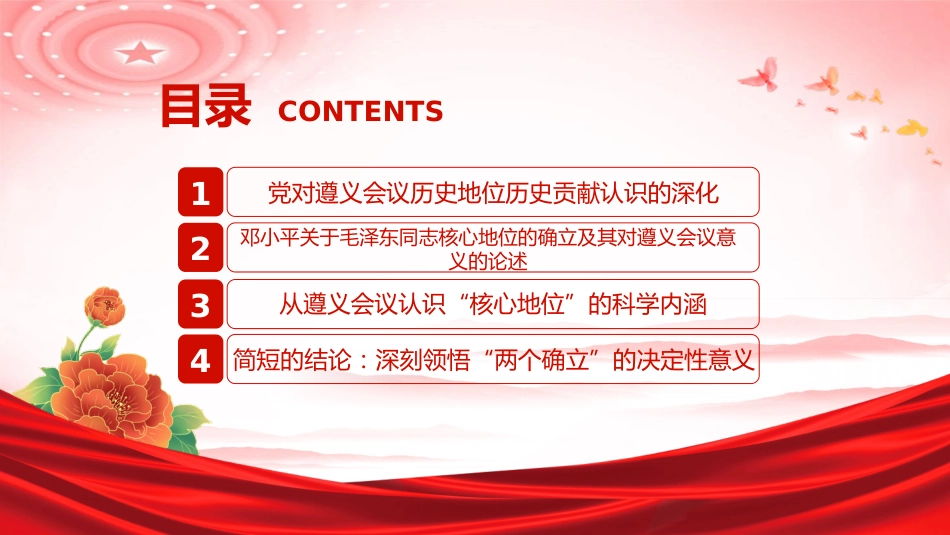 目录 CONTENTS

1 党对遵义会议历史地位历史贡献认识的深化

2 邓小平关于毛泽东同志核心地位的确立及其对遵义会议意义的论述

3 从遵义会议认识“核心地位”的科学内涵

4 简短的结论：深刻领悟“两个确立”的决定性意义